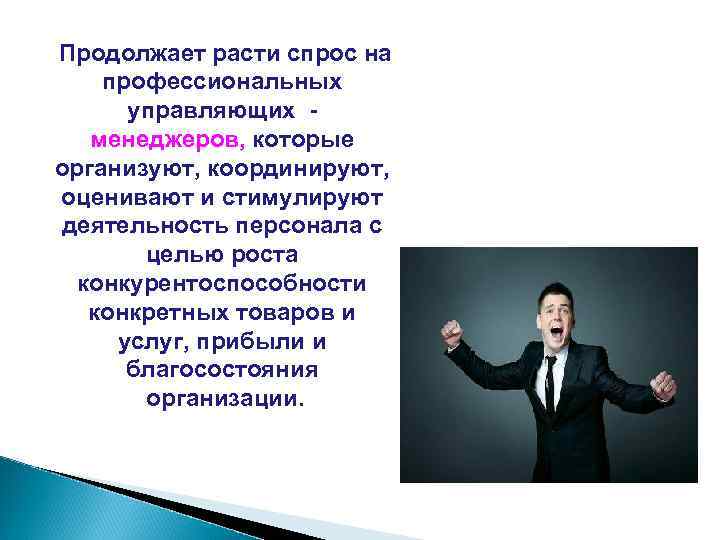 Продолжает расти спрос на профессиональных управляющих - менеджеров, которые организуют, координируют, оценивают и стимулируют деятельность персонала с целью роста конкурентоспособности конкретных товаров и услуг, прибыли и благосостояния организации.